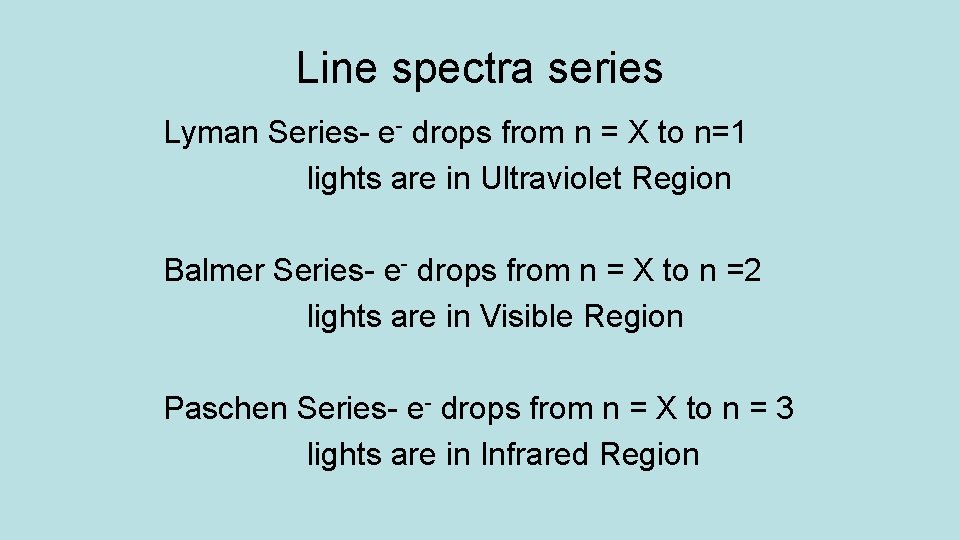 Line spectra series

Lyman Series- $e^-$ drops from n = X to n=1
lights are in Ultraviolet Region

Balmer Series- $e^-$ drops from n = X to n =2
lights are in Visible Region

Paschen Series- $e^-$ drops from n = X to n = 3
lights are in Infrared Region